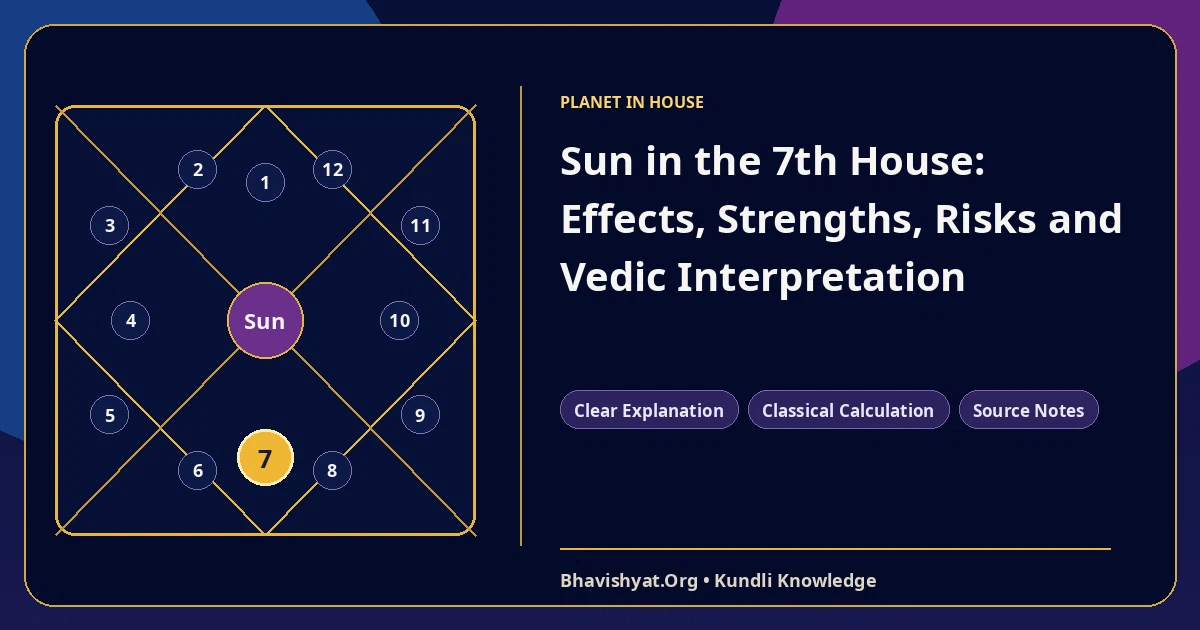 2
1
12
3
11
4
Sun
10
5
9
6
7
8

PLANET IN HOUSE

Sun in the 7th House: Effects, Strengths, Risks and Vedic Interpretation

Clear Explanation
Classical Calculation
Source Notes

Bhavishyat.Org • Kundli Knowledge